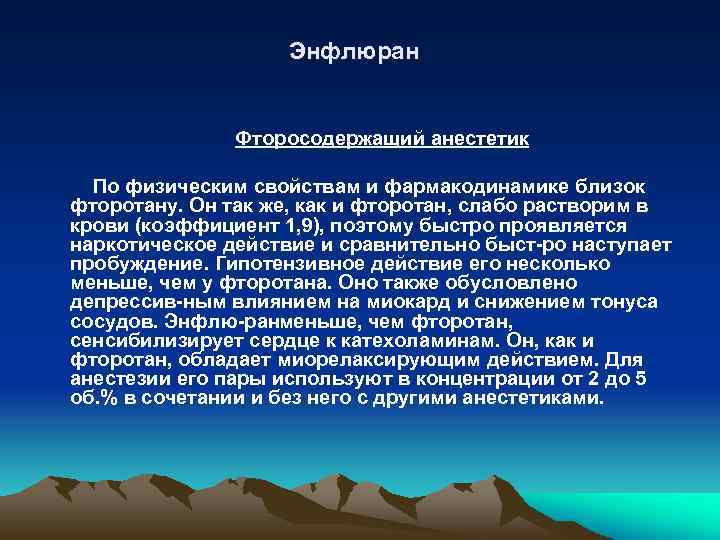 Энфлюран

Фторосодержащий анестетик

По физическим свойствам и фармакодинамике близок фторотану. Он так же, как и фторотан, слабо растворим в крови (коэффициент 1,9), поэтому быстро проявляется наркотическое действие и сравнительно быст-ро наступает пробуждение. Гипотензивное действие его несколько меньше, чем у фторотана. Оно также обусловлено депрессив-ным влиянием на миокард и снижением тонуса сосудов. Энфлю-ранменьше, чем фторотан, сенсибилизирует сердце к катехоламинам. Он, как и фторотан, обладает миорелаксирующим действием. Для анестезии его пары используют в концентрации от 2 до 5 об.% в сочетании и без него с другими анестетиками.